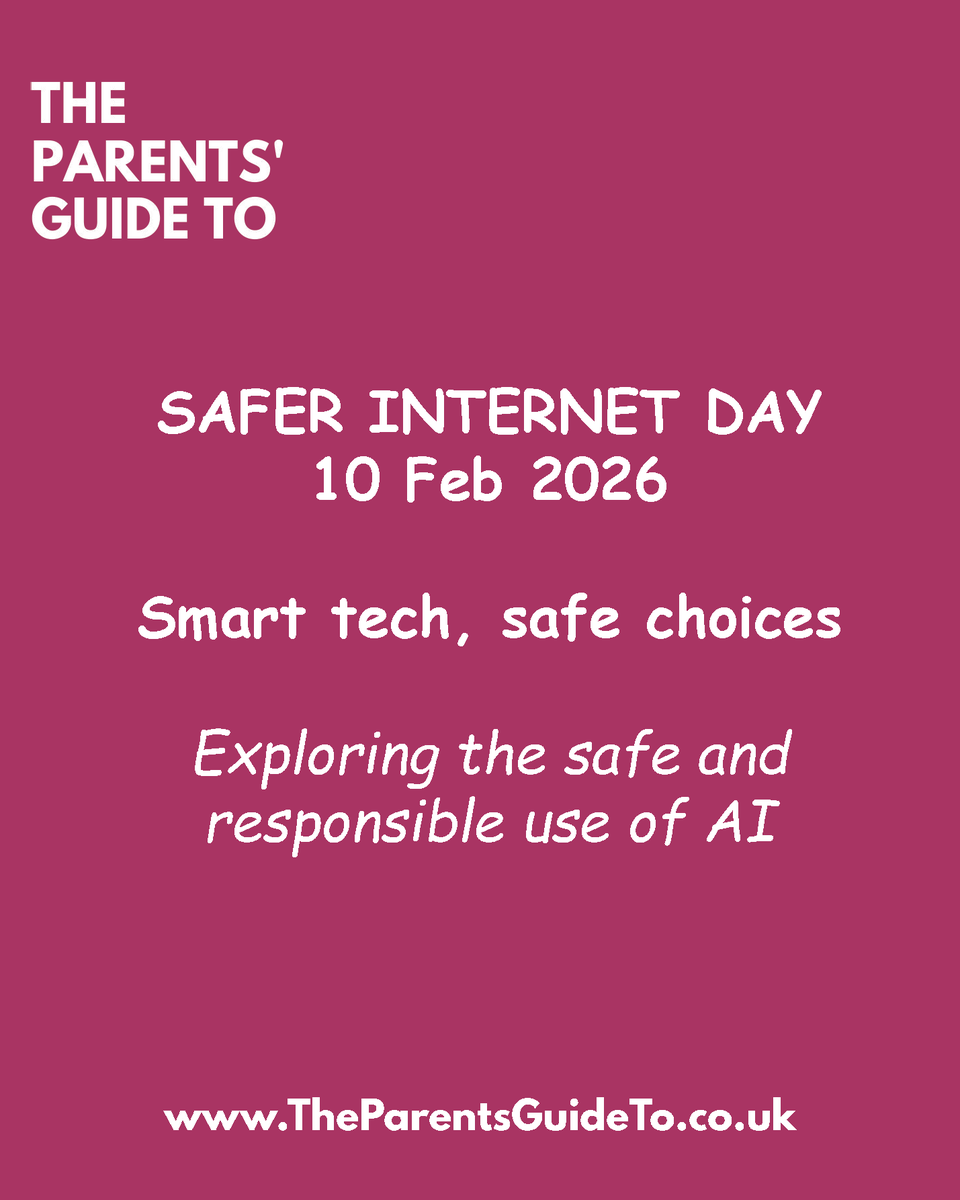 THE PARENTS' GUIDE TO

SAFER INTERNET DAY
10 Feb 2026

Smart tech, safe choices

Exploring the safe and responsible use of AI

www.TheParentsGuideTo.co.uk